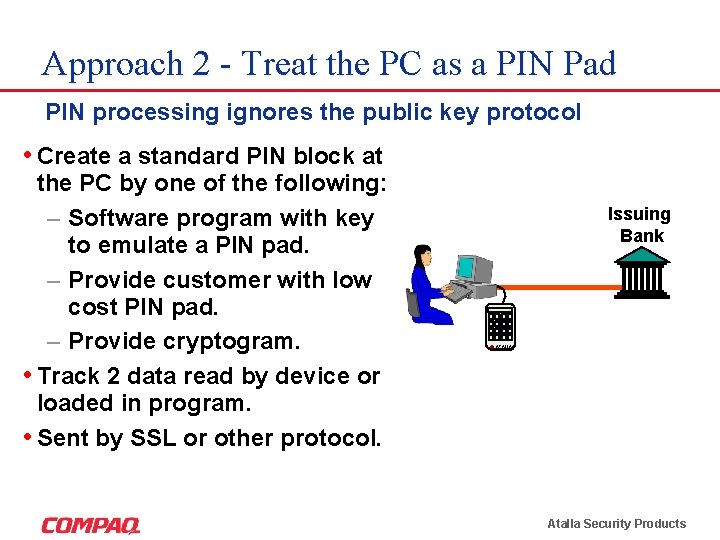 Approach 2 - Treat the PC as a PIN Pad

PIN processing ignores the public key protocol

• Create a standard PIN block at the PC by one of the following:

– Software program with key to emulate a PIN pad.

– Provide customer with low cost PIN pad.

– Provide cryptogram.

• Track 2 data read by device or loaded in program.

• Sent by SSL or other protocol.

Issuing Bank

COMPAQ

Atalla Security Products